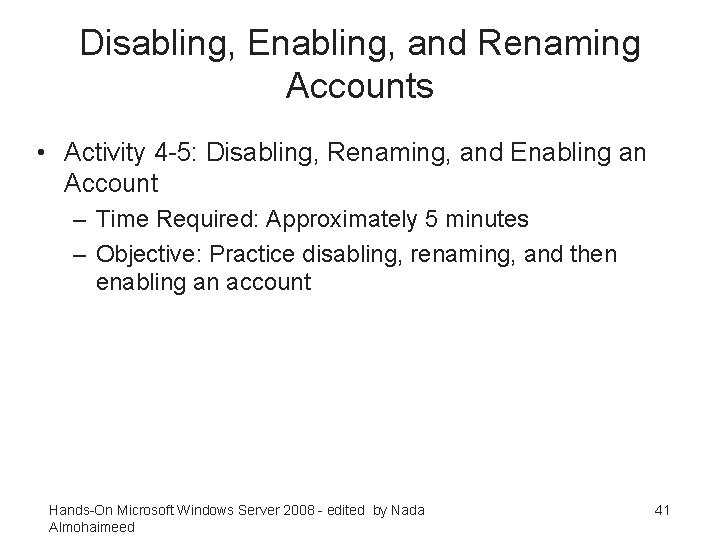 Disabling, Enabling, and Renaming Accounts

• Activity 4-5: Disabling, Renaming, and Enabling an Account
– Time Required: Approximately 5 minutes
– Objective: Practice disabling, renaming, and then enabling an account

Hands-On Microsoft Windows Server 2008 - edited by Nada Almohaimeed

41